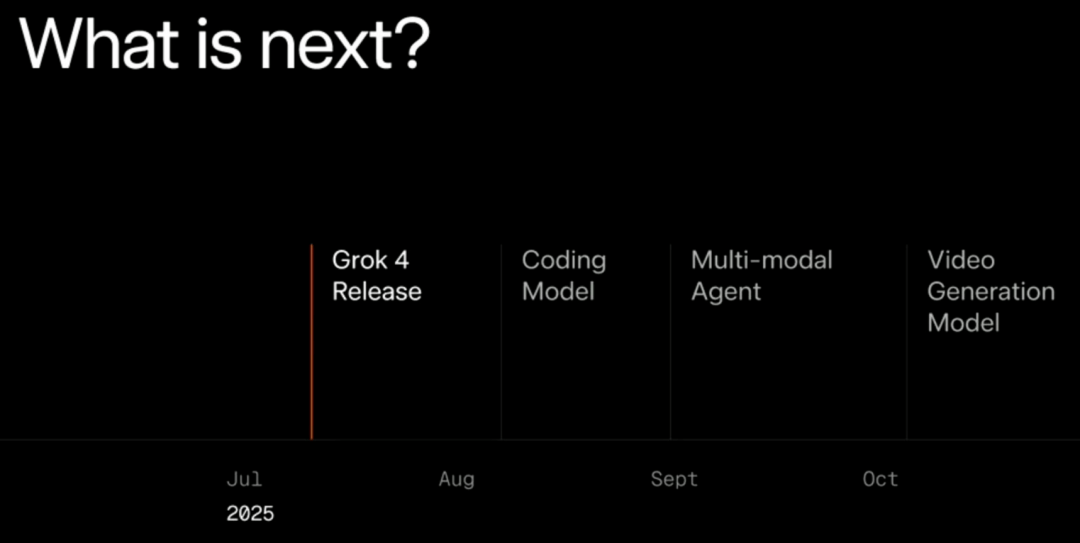 What is next?

Grok 4 Release

Coding Model

Multi-modal Agent

Video Generation Model

Jul
2025

Aug

Sept

Oct